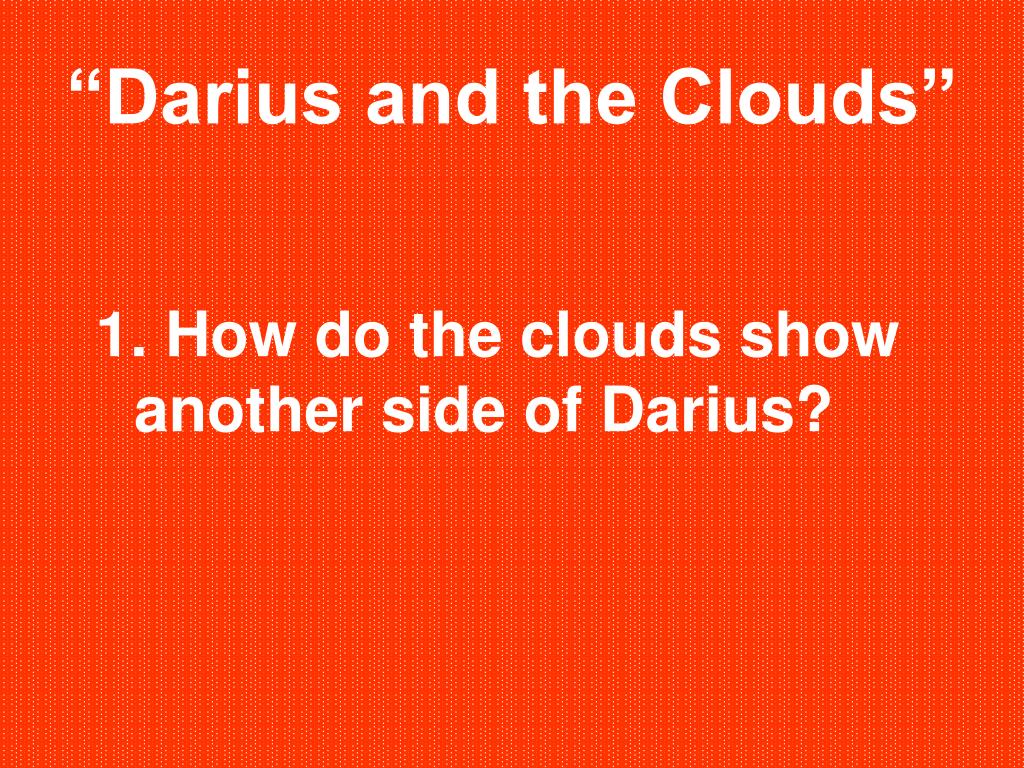 “Darius and the Clouds”

1. How do the clouds show another side of Darius?